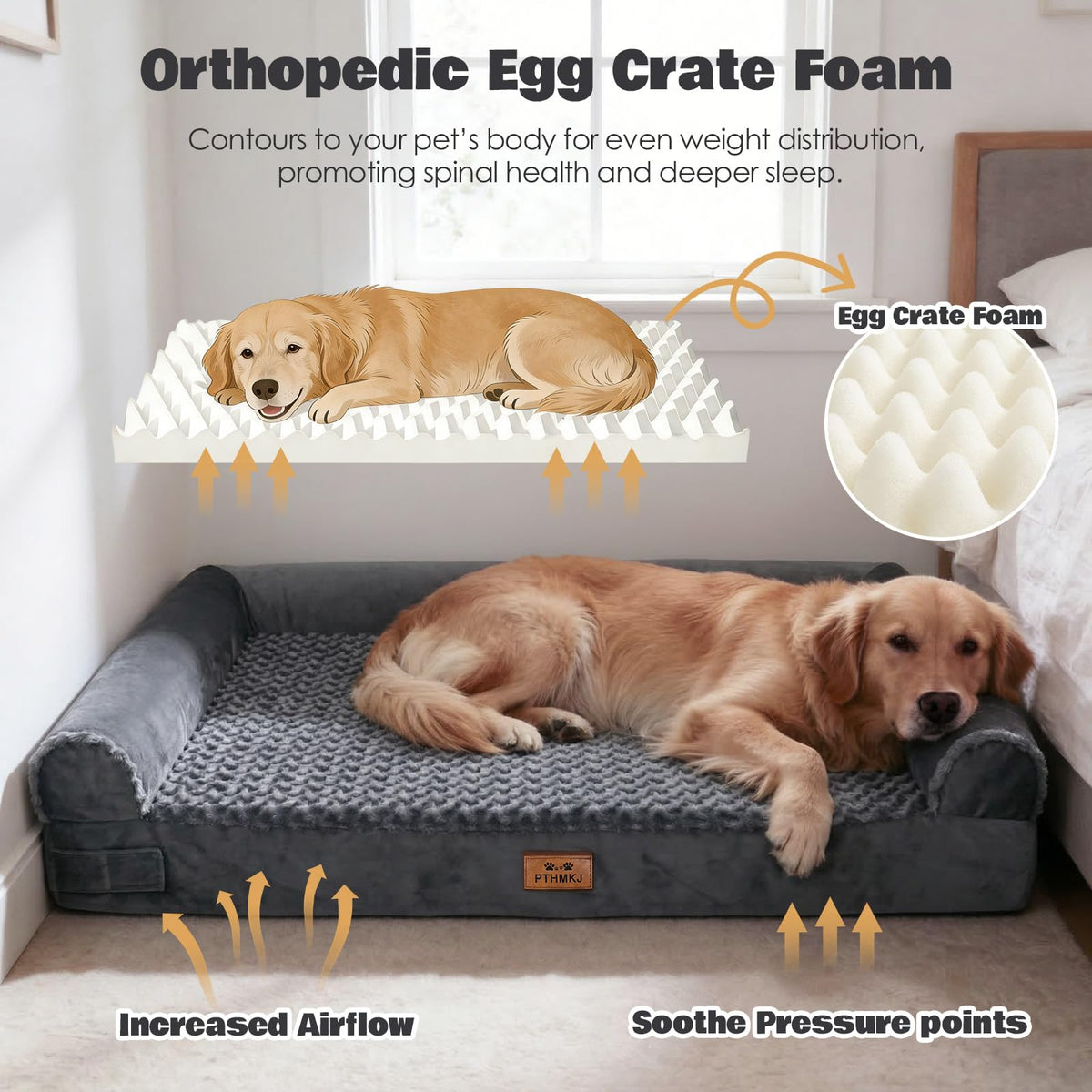 Orthopedic Egg Crate Foam

Contours to your pet's body for even weight distribution, promoting spinal health and deeper sleep.

Egg Crate Foam

PTHMKJ

Increased Airflow

Soothe Pressure points